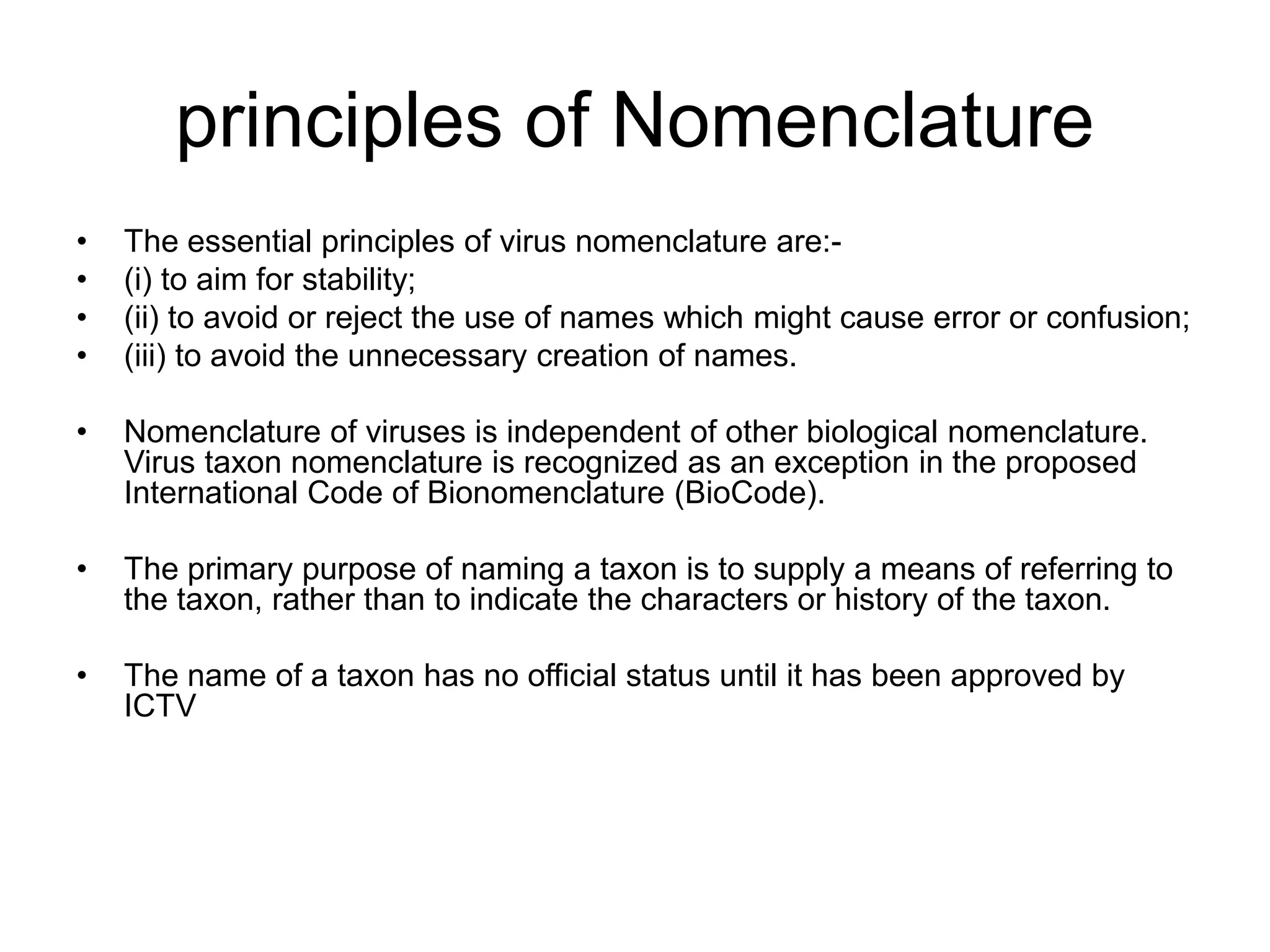 principles of Nomenclature

• The essential principles of virus nomenclature are:-
• (i) to aim for stability;
• (ii) to avoid or reject the use of names which might cause error or confusion;
• (iii) to avoid the unnecessary creation of names.

• Nomenclature of viruses is independent of other biological nomenclature. Virus taxon nomenclature is recognized as an exception in the proposed International Code of Bionomenclature (BioCode).

• The primary purpose of naming a taxon is to supply a means of referring to the taxon, rather than to indicate the characters or history of the taxon.

• The name of a taxon has no official status until it has been approved by ICTV